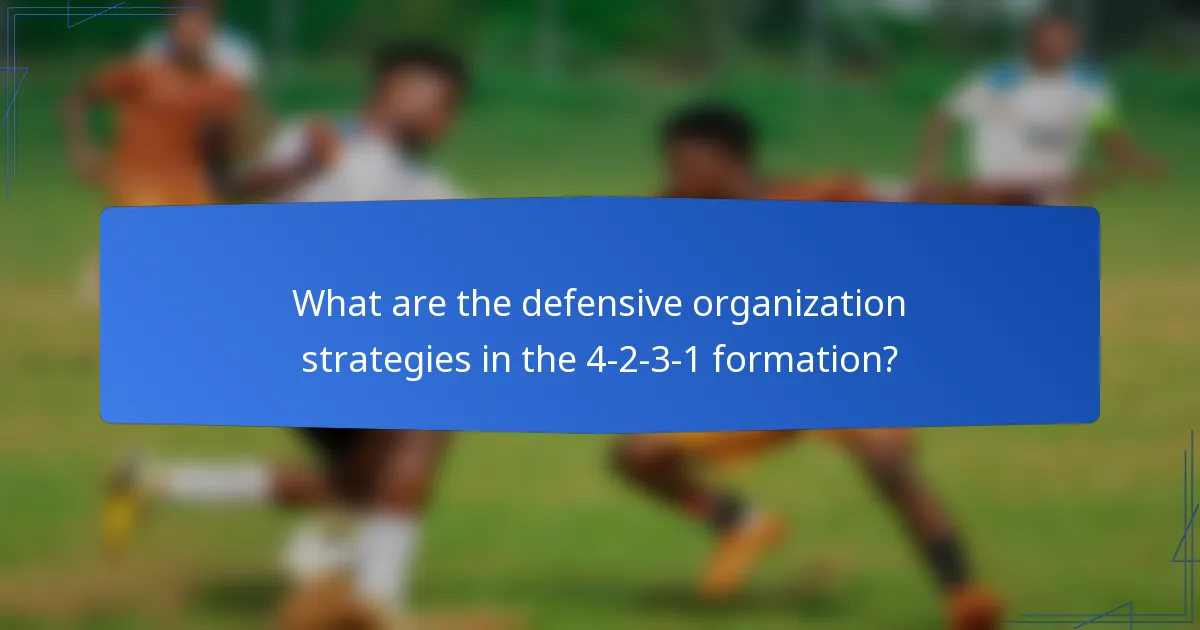 What are the defensive organization strategies in the 4-2-3-1 formation?